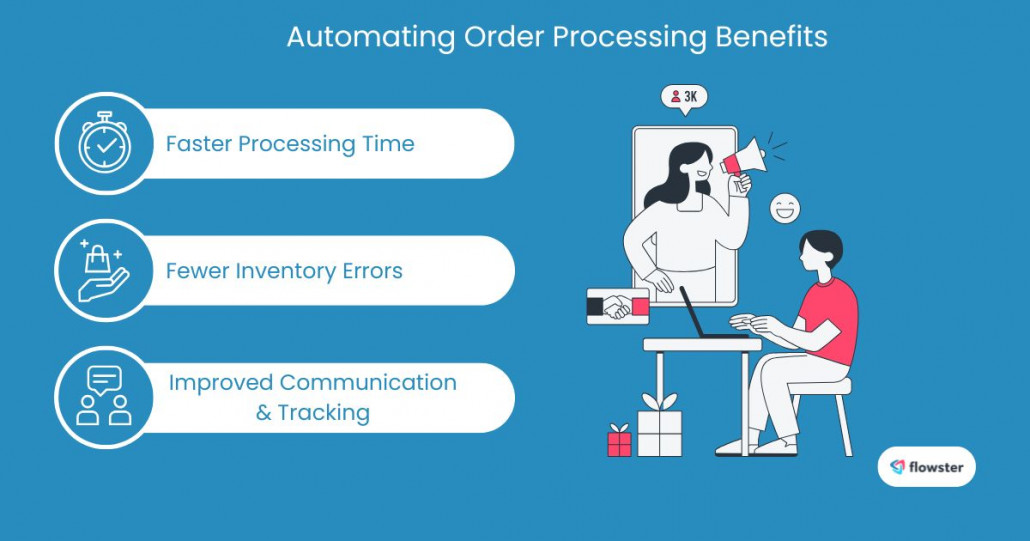 Automating Order Processing Benefits

Faster Processing Time

Fewer Inventory Errors

Improved Communication & Tracking

3K

flowster